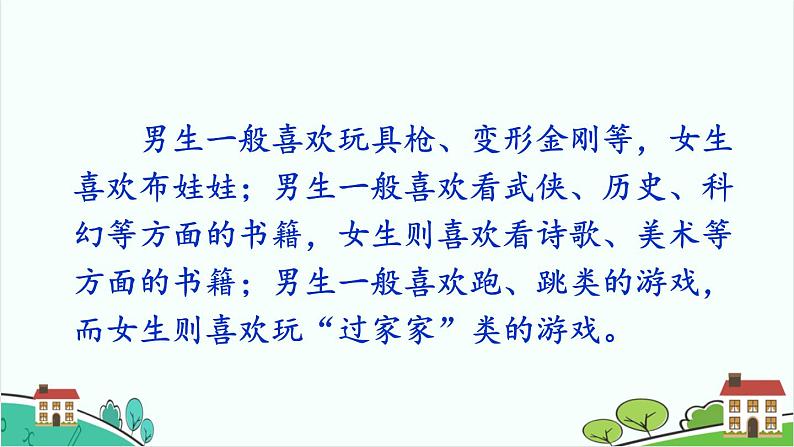 男生一般喜欢玩具枪、变形金刚等，女生喜欢布娃娃；男生一般喜欢看武侠、历史、科幻等方面的书籍，女生则喜欢看诗歌、美术等方面的书籍；男生一般喜欢跑、跳类的游戏，而女生则喜欢玩“过家家”类的游戏。